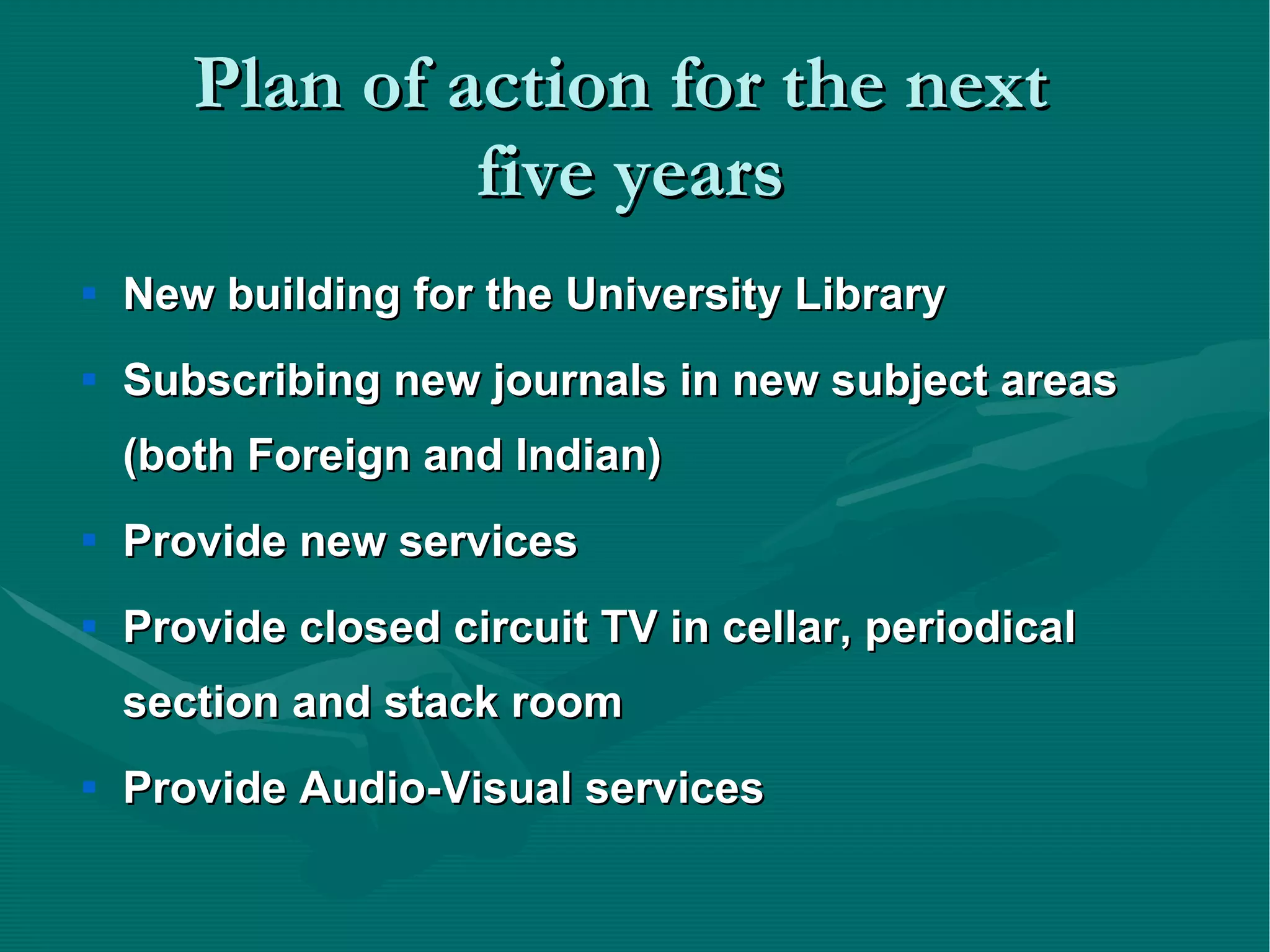 Plan of action for the next five years

- New building for the University Library
- Subscribing new journals in new subject areas (both Foreign and Indian)
- Provide new services
- Provide closed circuit TV in cellar, periodical section and stack room
- Provide Audio-Visual services